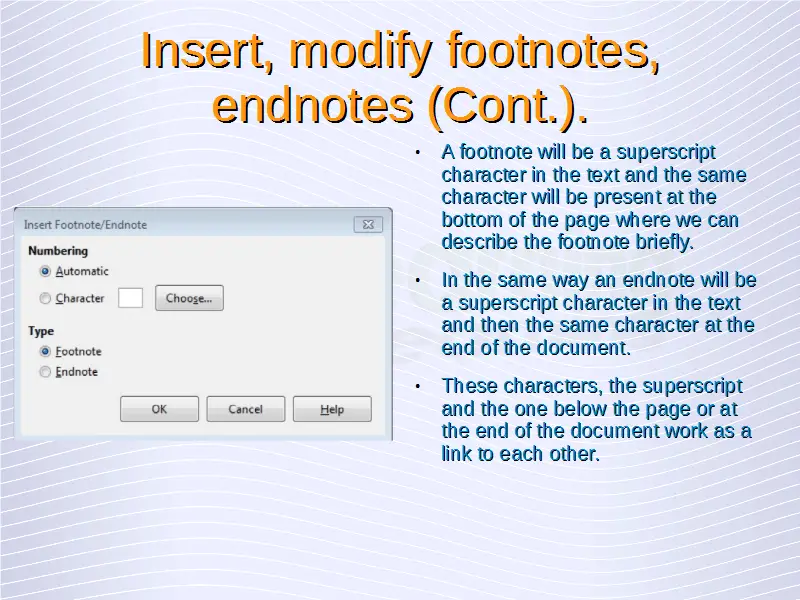 Insert, modify footnotes, endnotes (Cont.).

Insert Footnote/Endnote

Numbering

Automatic

Character

Choose...

Type

Footnote

Endnote

OK

Cancel

Help

• A footnote will be a superscript character in the text and the same character will be present at the bottom of the page where we can describe the footnote briefly.

• In the same way an endnote will be a superscript character in the text and then the same character at the end of the document.

• These characters, the superscript and the one below the page or at the end of the document work as a link to each other.